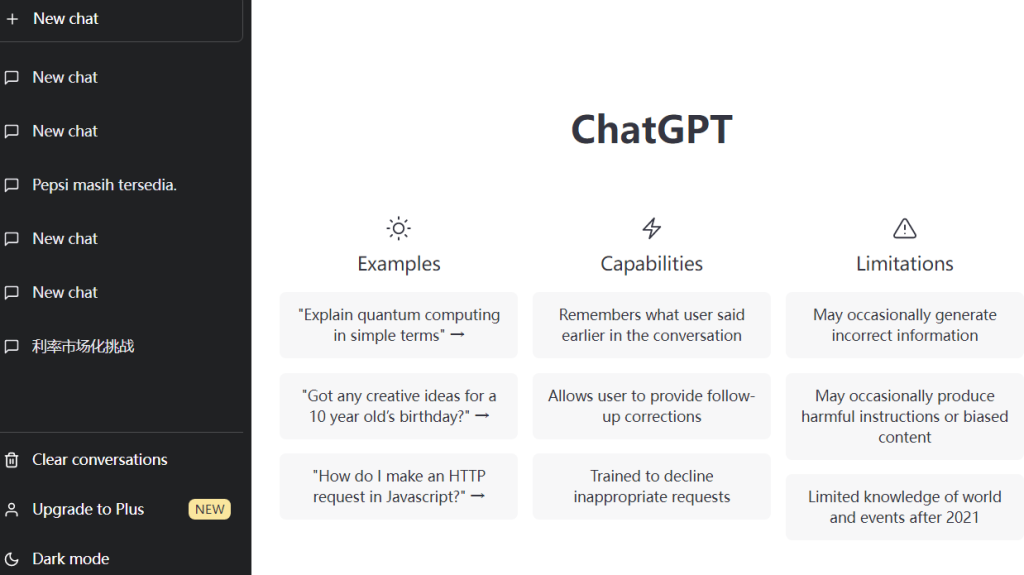 + New chat

New chat

New chat

Pepsi masih tersedia.

New chat

New chat

利率市场化挑战

Clear conversations

Upgrade to Plus NEW

Dark mode

ChatGPT

Examples

"Explain quantum computing in simple terms" →

"Got any creative ideas for a 10 year old's birthday?" →

"How do I make an HTTP request in Javascript?" →

Capabilities

Remembers what user said earlier in the conversation

Allows user to provide follow-up corrections

Trained to decline inappropriate requests

Limitations

May occasionally generate incorrect information

May occasionally produce harmful instructions or biased content

Limited knowledge of world and events after 2021